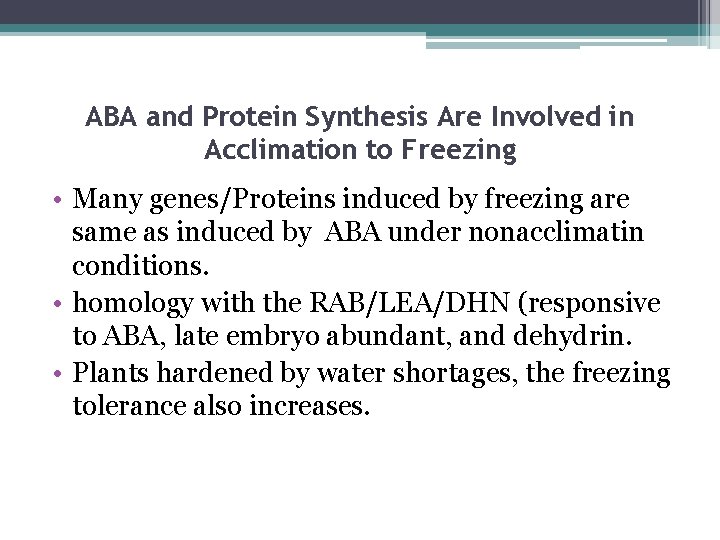 ABA and Protein Synthesis Are Involved in Acclimation to Freezing

• Many genes/Proteins induced by freezing are same as induced by ABA under nonacclimatin conditions.
• homology with the RAB/LEA/DHN (responsive to ABA, late embryo abundant, and dehydrin.
• Plants hardened by water shortages, the freezing tolerance also increases.